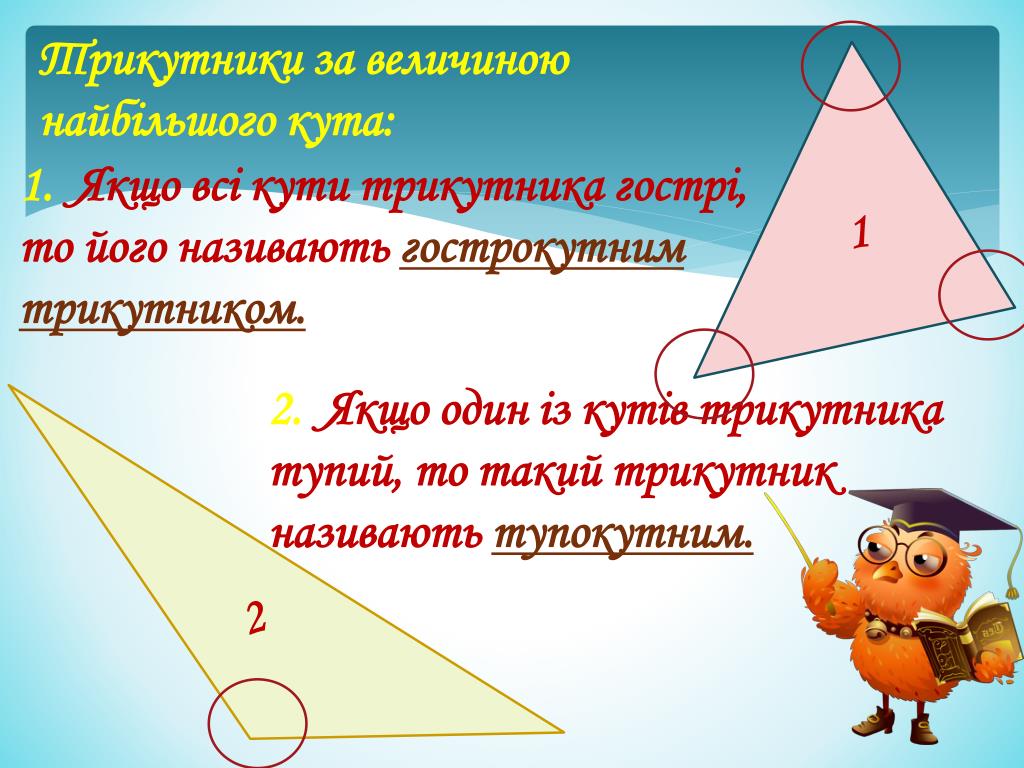 Трикутники за величиною найбільшого кута:

1. Якщо всі кути трикутника гострі, то його називають гострокутним трикутником.

1

2. Якщо один із кутів трикутника тупий, то такий трикутник називають тупокутним.

2